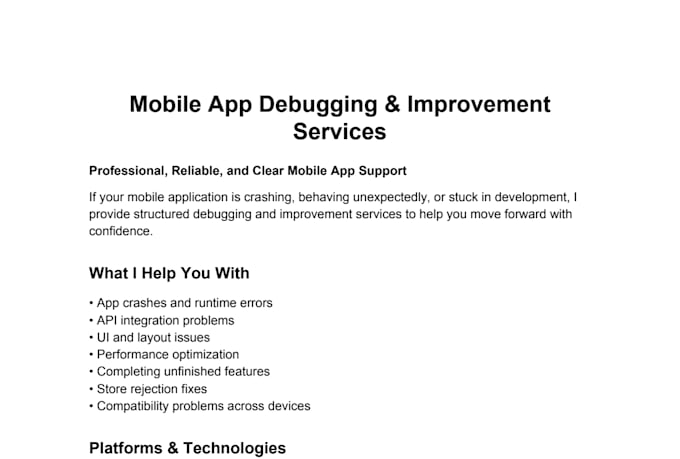 Mobile App Debugging & Improvement Services

Professional, Reliable, and Clear Mobile App Support

If your mobile application is crashing, behaving unexpectedly, or stuck in development, I provide structured debugging and improvement services to help you move forward with confidence.

What I Help You With

• App crashes and runtime errors
• API integration problems
• UI and layout issues
• Performance optimization
• Completing unfinished features
• Store rejection fixes
• Compatibility problems across devices

Platforms & Technologies